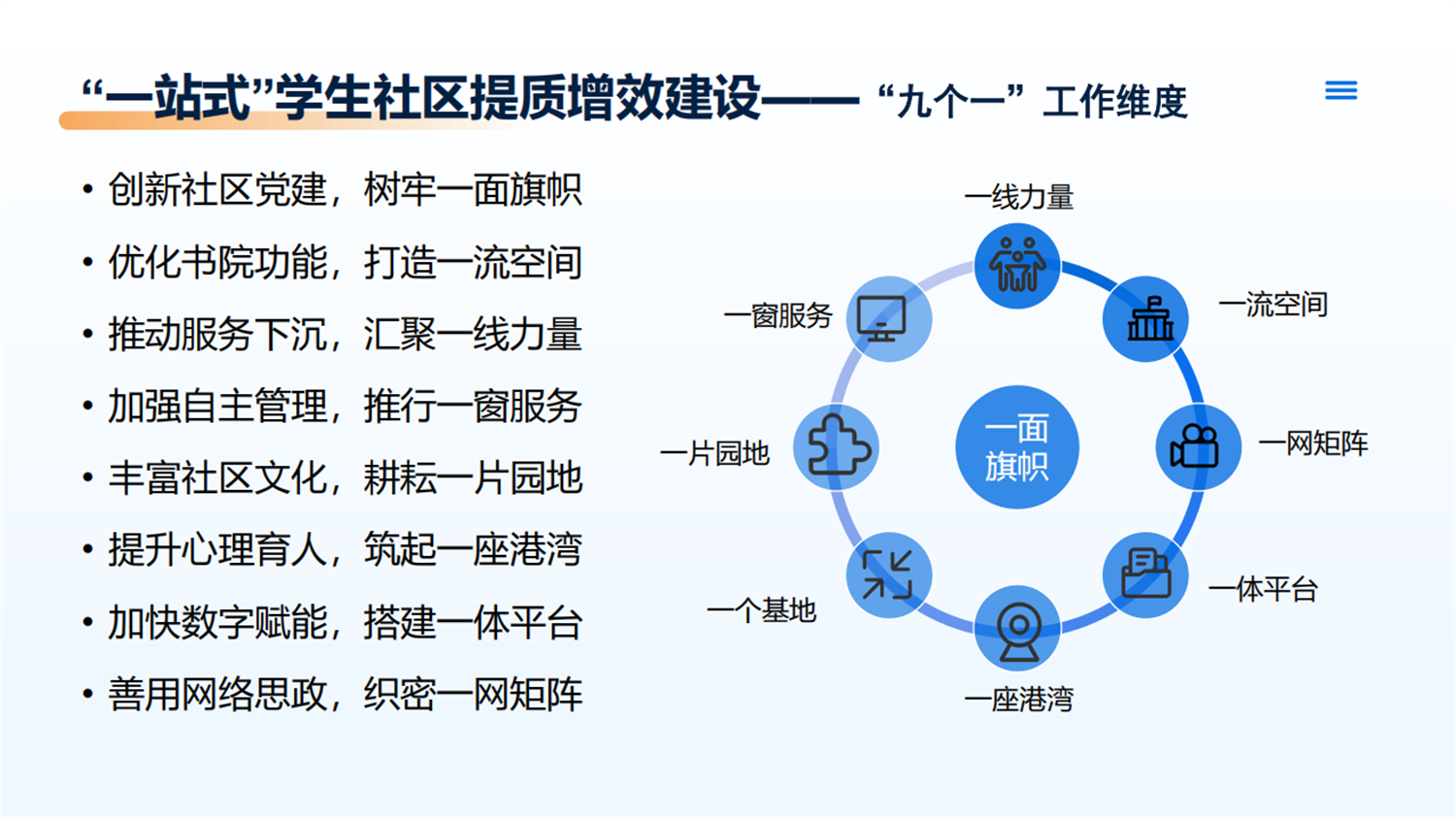 “一站式”学生社区提质增效建设—— “九个一” 工作维度

• 创新社区党建，树牢一面旗帜
• 优化书院功能，打造一流空间
• 推动服务下沉，汇聚一线力量
• 加强自主管理，推行一窗服务
• 丰富社区文化，耕耘一片园地
• 提升心理育人，筑起一座港湾
• 加快数字赋能，搭建一体平台
• 善用网络思政，织密一网矩阵

一线力量
一流空间
一网矩阵
一体平台
一座港湾
一个基地
一片园地
一窗服务
一面旗帜